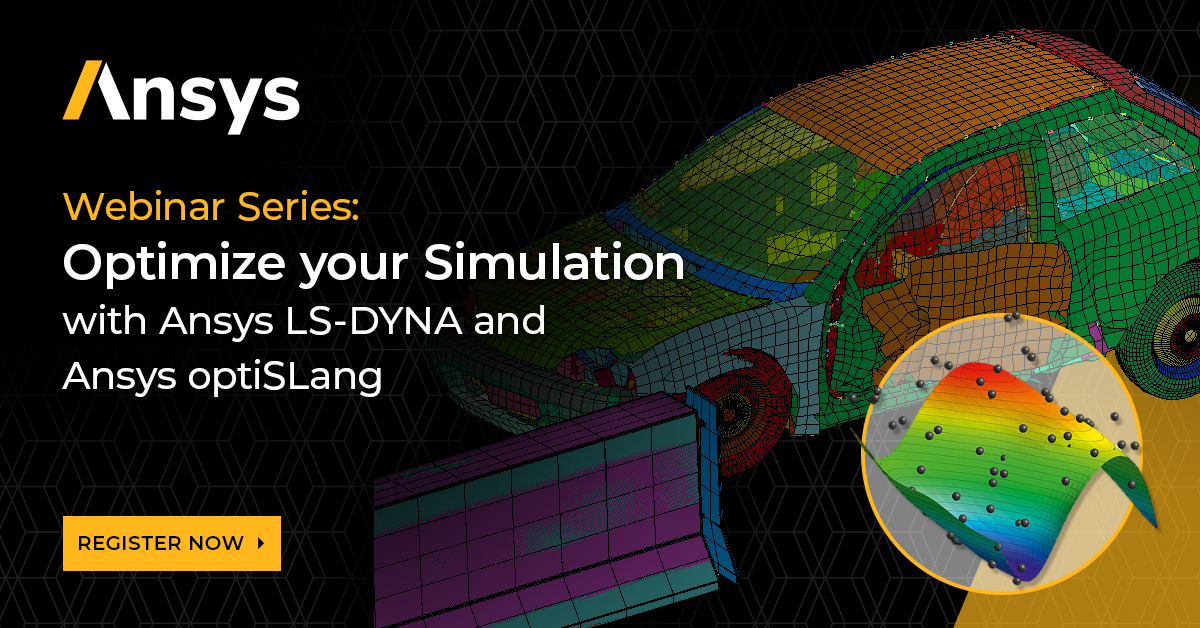 Ansys

Webinar Series:

Optimize your Simulation with Ansys LS-DYNA and Ansys optiSLang

REGISTER NOW